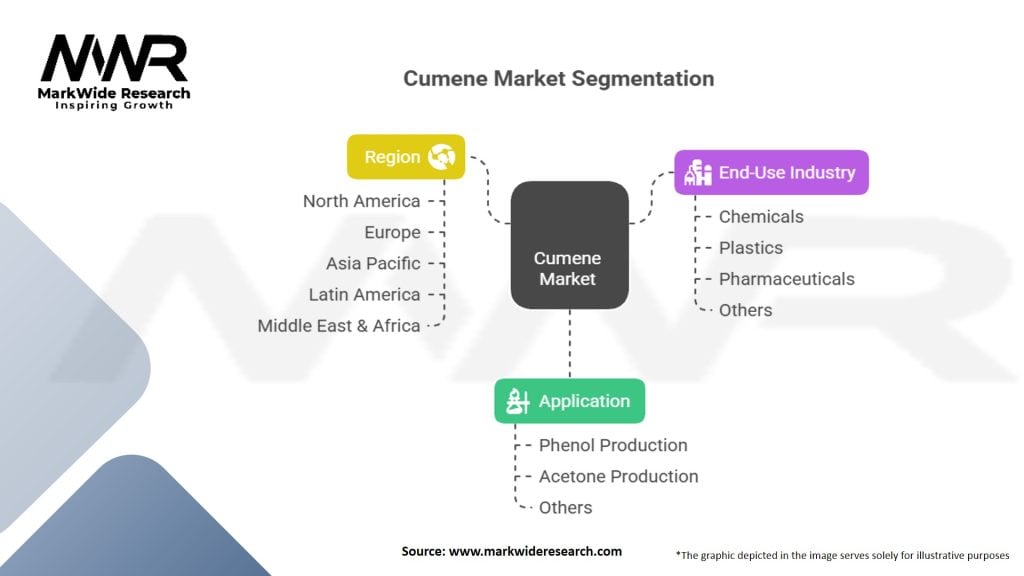 MWR
MarkWide Research
Inspiring Growth

Cumene Market Segmentation

Region
North America
Europe
Asia Pacific
Latin America
Middle East & Africa

Cumene Market

End-Use Industry
Chemicals
Plastics
Pharmaceuticals
Others

Application
Phenol Production
Acetone Production
Others

Source: www.markwideresearch.com

*The graphic depicted in the image serves solely for illustrative purposes